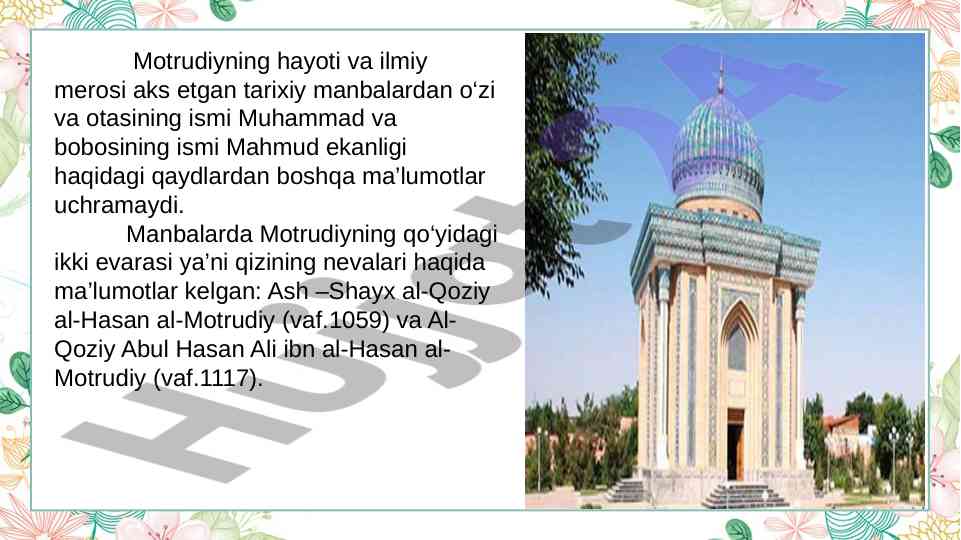 Motrudiyning hayoti va ilmiy merosi aks etgan tarixiy manbalardan o‘zi va otasining ismi Muhammad va bobosining ismi Mahmud ekanligi haqidagi qaydlardan boshqa ma’lumotlar uchramaydi.

Manbalarda Motrudiyning qo‘yidagi ikki evarasi ya’ni qizining nevalari haqida ma’lumotlar kelgan: Ash –Shayx al-Qoziy al-Hasan al-Motrudiy (vaf.1059) va Al-Qoziy Abul Hasan Ali ibn al-Hasan al-Motrudiy (vaf.1117).

Hujjat